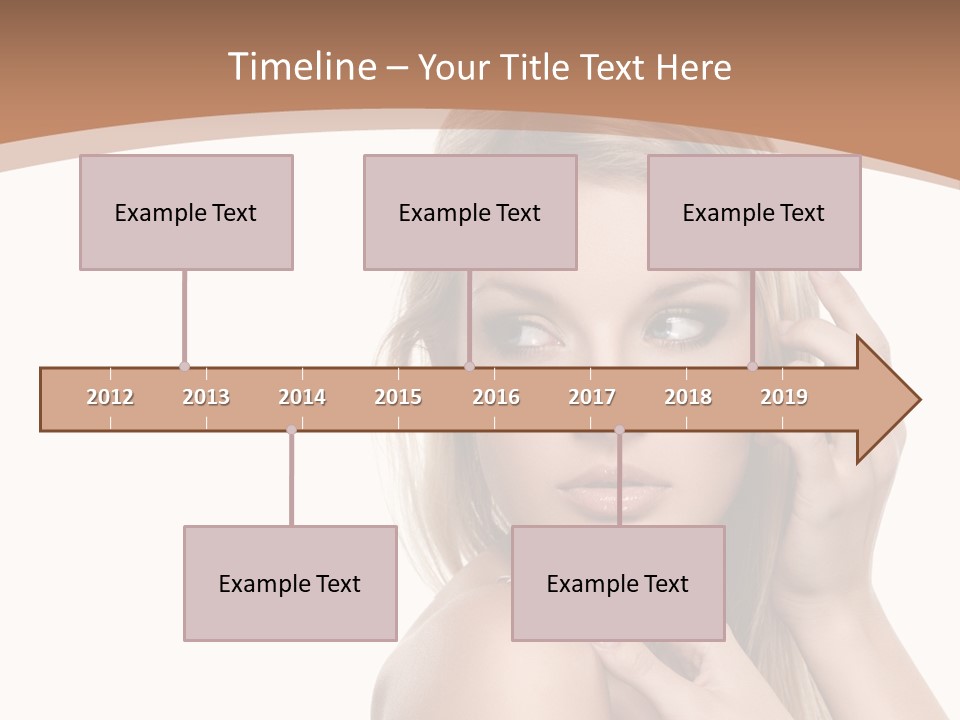 Timeline – Your Title Text Here

Example Text

Example Text

Example Text

2012 2013 2014 2015 2016 2017 2018 2019

Example Text

Example Text